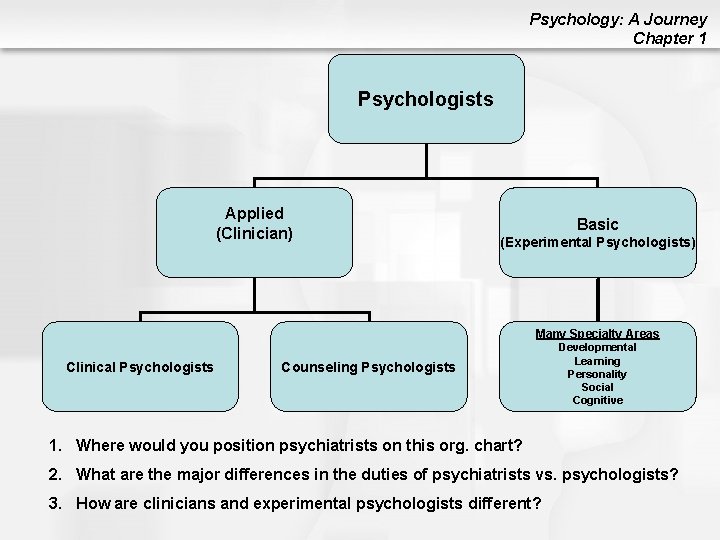 Psychology: A Journey
Chapter 1

Psychologists

Applied
(Clinician)

Basic
(Experimental Psychologists)

Clinical Psychologists

Counseling Psychologists

Many Specialty Areas
Developmental
Learning
Personality
Social
Cognitive

1. Where would you position psychiatrists on this org. chart?
2. What are the major differences in the duties of psychiatrists vs. psychologists?
3. How are clinicians and experimental psychologists different?